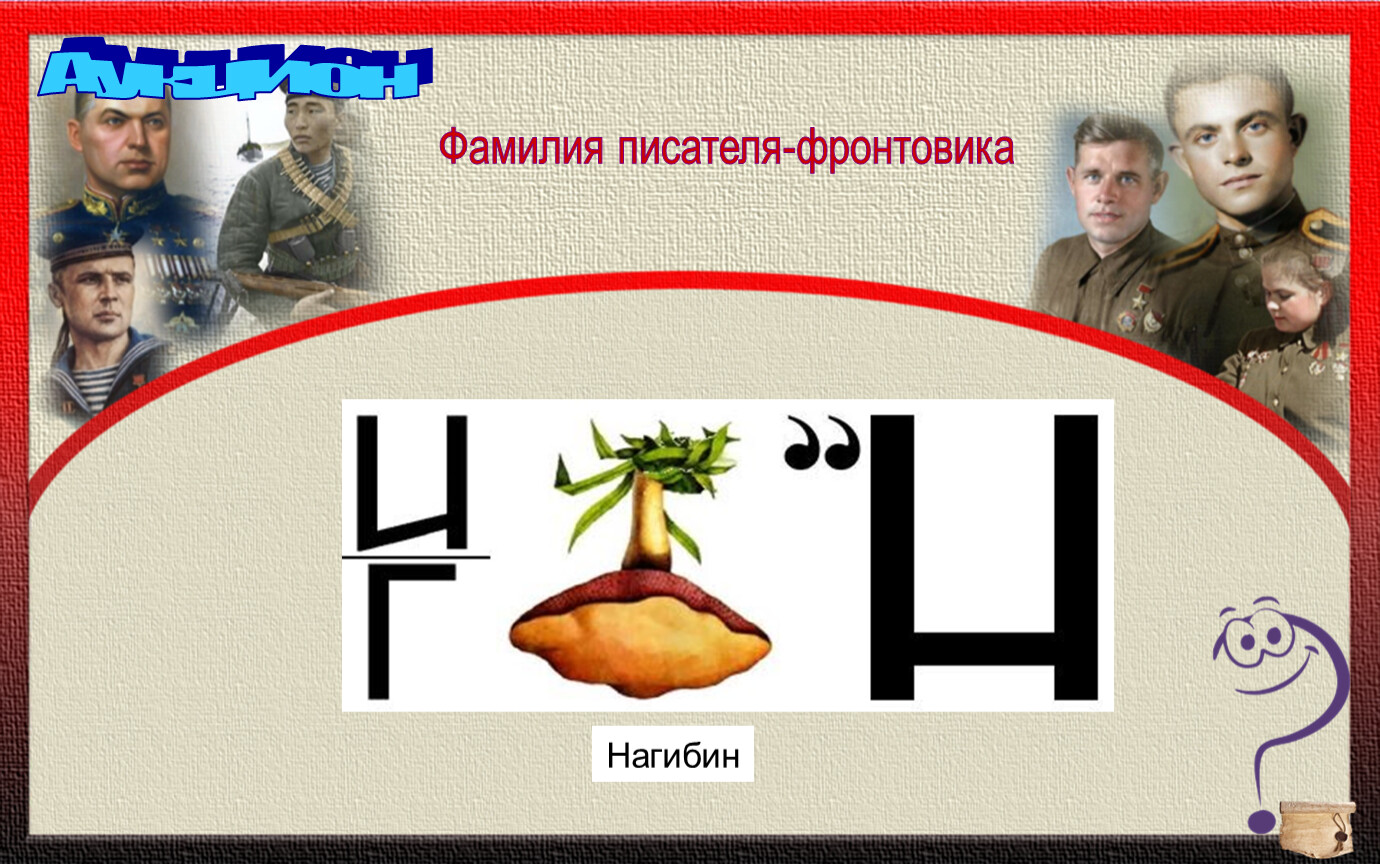 Аукцион

Фамилия писателя-фронтовика

И
Г

,,

Н

Нагибин